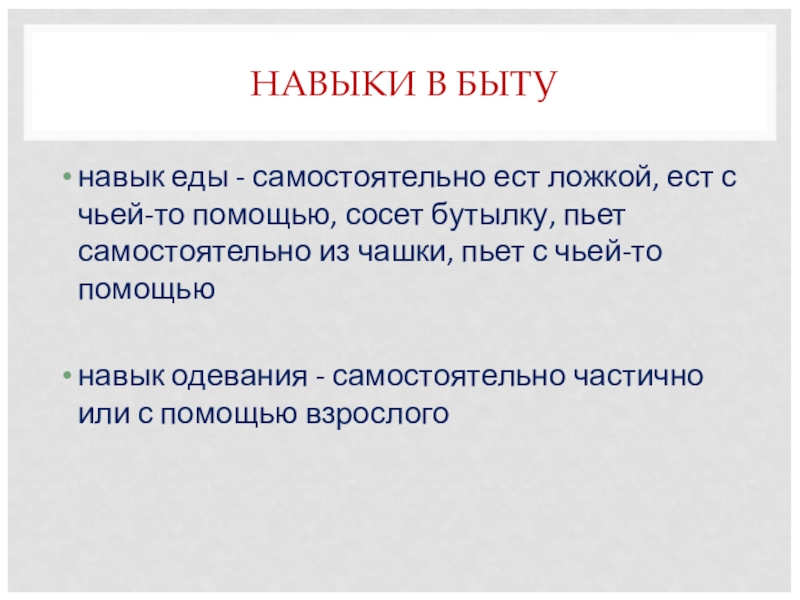 НАВЫКИ В БЫТУ

• навык еды - самостоятельно ест ложкой, ест с чьей-то помощью, сосет бутылку, пьет самостоятельно из чашки, пьет с чьей-то помощью

• навык одевания - самостоятельно частично или с помощью взрослого